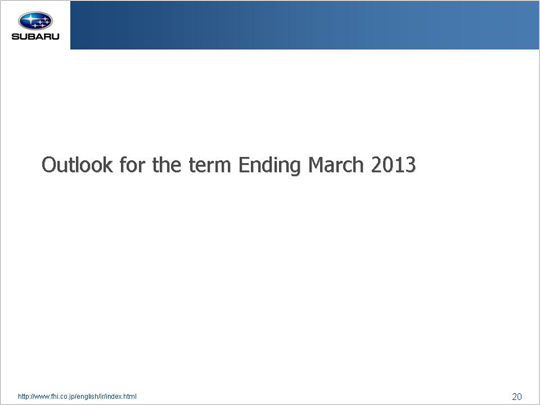 SUBARU

Outlook for the term Ending March 2013

http://www.fhi.co.jp/english/ir/index.html

20